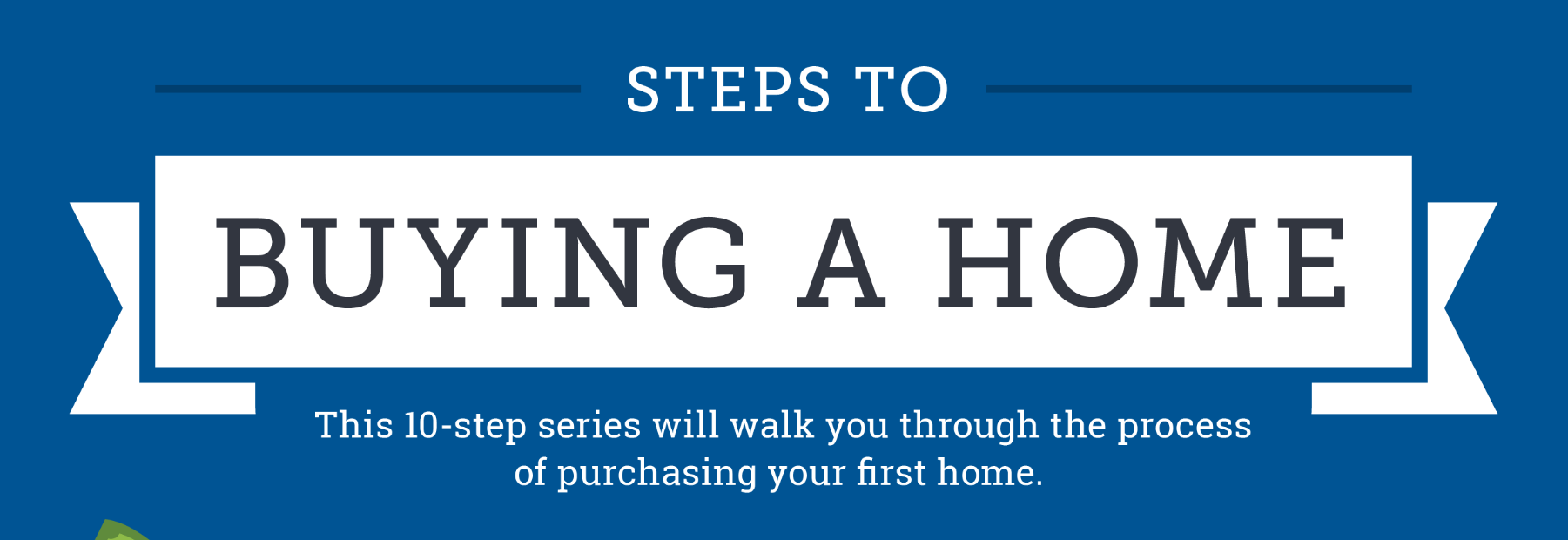 STEPS TO

BUYING A HOME

This 10-step series will walk you through the process of purchasing your first home.